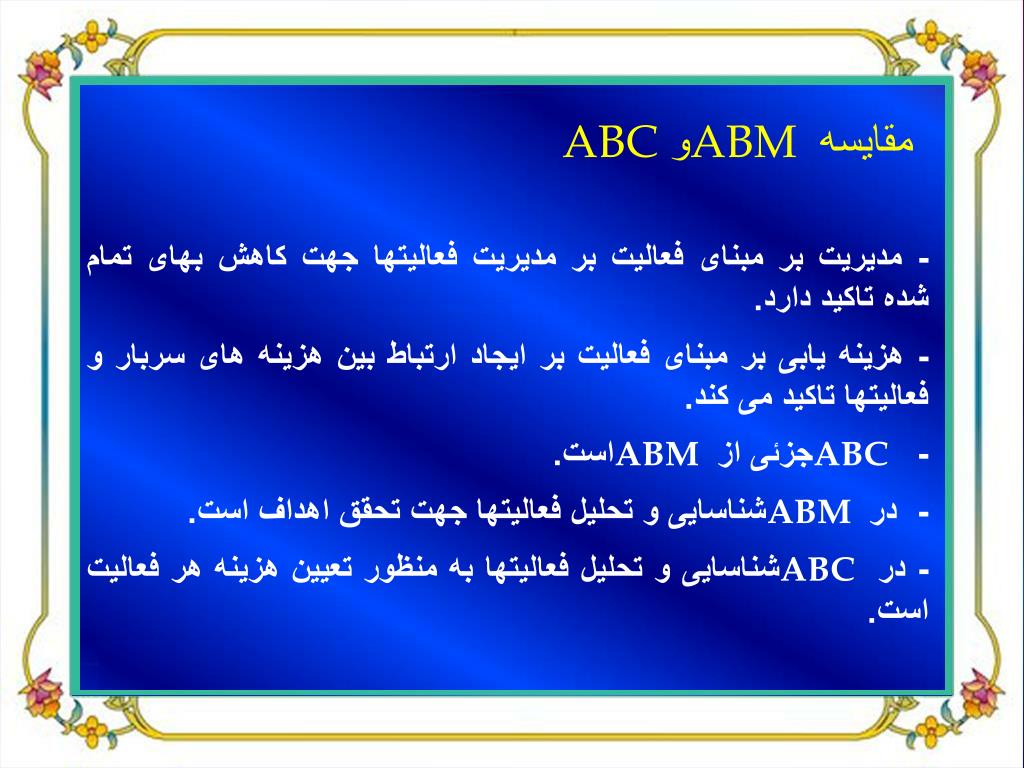 مقایسه ABMو ABC

- مدیریت بر مبنای فعالیت بر مدیریت فعالیتها جهت کاهش بهای تمام شده تاکید دارد.

- هزینه یابی بر مبنای فعالیت بر ایجاد ارتباط بین هزینه های سربار و فعالیتها تاکید می کند.

- ABCجزئی از ABMاست.

- در ABMشناسایی و تحلیل فعالیتها جهت تحقق اهداف است.

- در ABCشناسایی و تحلیل فعالیتها به منظور تعیین هزینه هر فعالیت است.